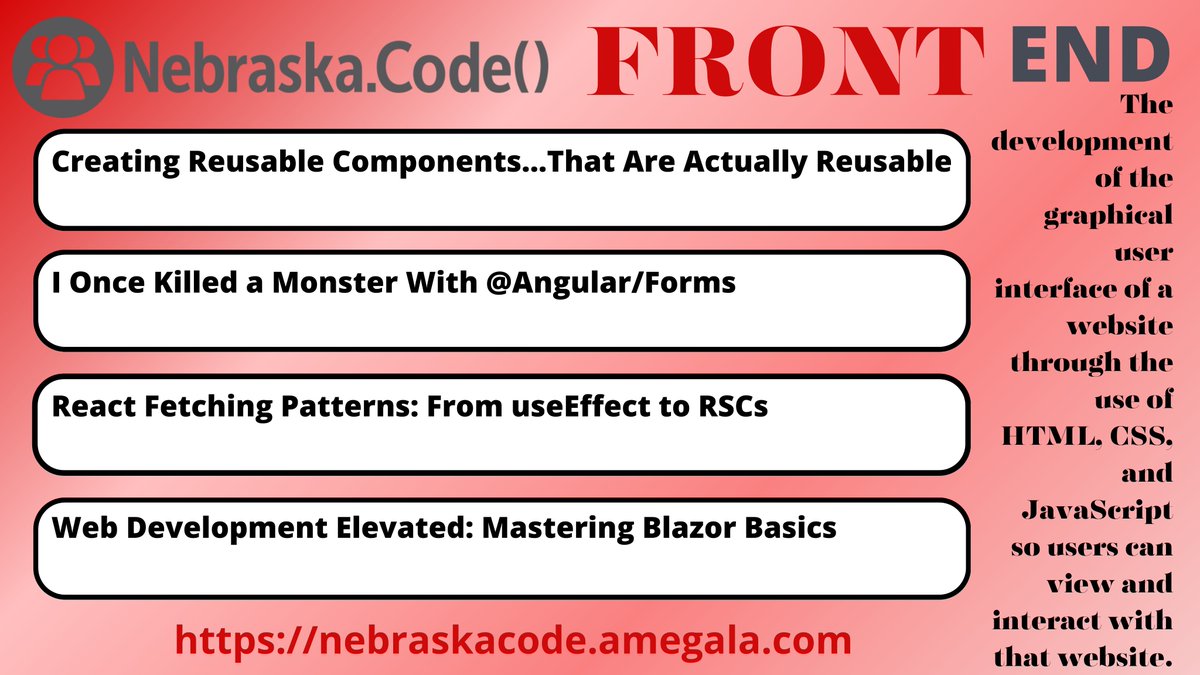 Nebraska.Code()

FRONT END

Creating Reusable Components...That Are Actually Reusable

I Once Killed a Monster With @Angular/Forms

React Fetching Patterns: From useEffect to RSCs

Web Development Elevated: Mastering Blazor Basics

https://nebraskacode.amegala.com

The development of the graphical user interface of a website through the use of HTML, CSS, and JavaScript so users can view and interact with that website.